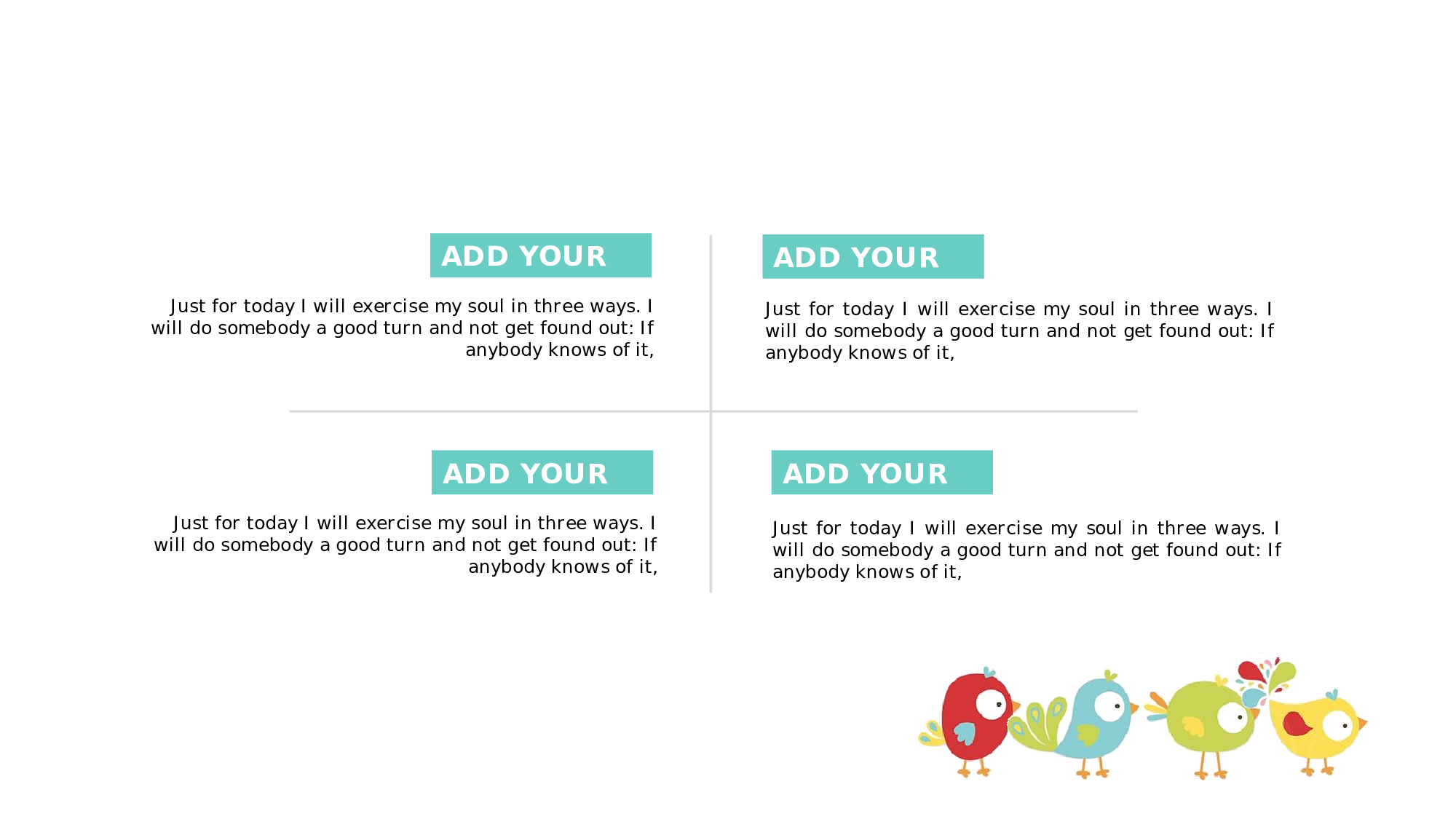 ADD YOUR

Just for today I will exercise my soul in three ways. I will do somebody a good turn and not get found out: If anybody knows of it,

ADD YOUR

Just for today I will exercise my soul in three ways. I will do somebody a good turn and not get found out: If anybody knows of it,

ADD YOUR

Just for today I will exercise my soul in three ways. I will do somebody a good turn and not get found out: If anybody knows of it,

ADD YOUR

Just for today I will exercise my soul in three ways. I will do somebody a good turn and not get found out: If anybody knows of it,